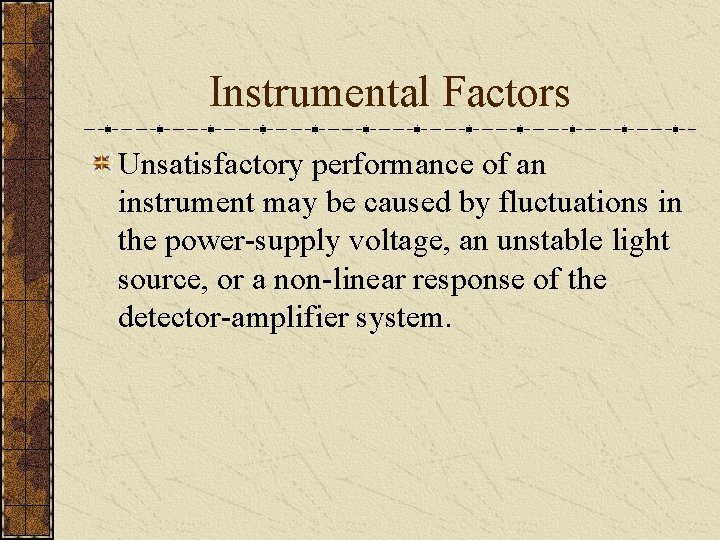 Instrumental Factors

Unsatisfactory performance of an instrument may be caused by fluctuations in the power-supply voltage, an unstable light source, or a non-linear response of the detector-amplifier system.